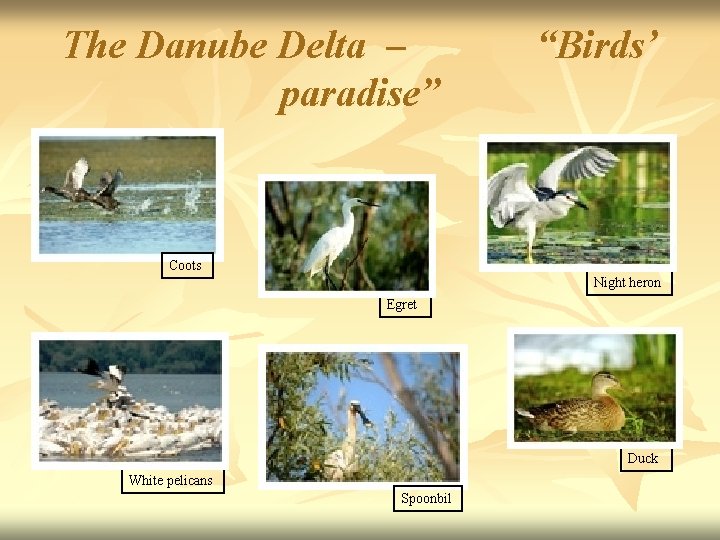 The Danube Delta – “Birds’ paradise”

Coots

Egret

Night heron

White pelicans

Spoonbil

Duck